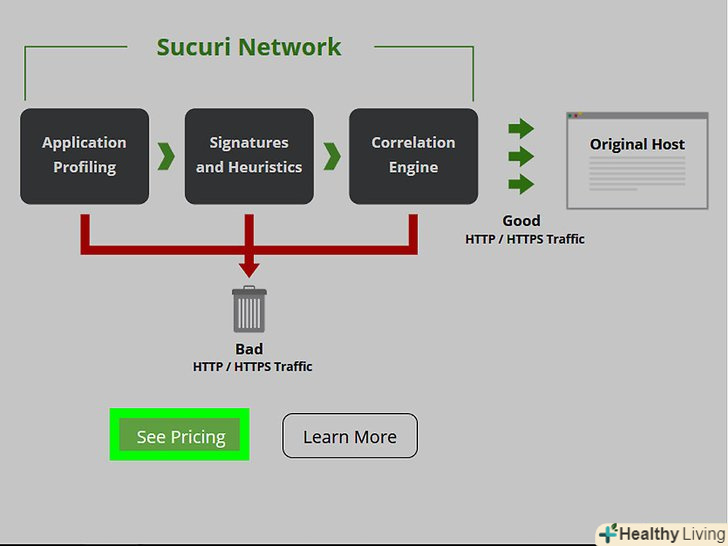 Sucuri Network

Application Profiling

Signatures and Heuristics

Correlation Engine

Original Host

Good
HTTP / HTTPS Traffic

Bad
HTTP / HTTPS Traffic

See Pricing

Learn More

Healthy Living